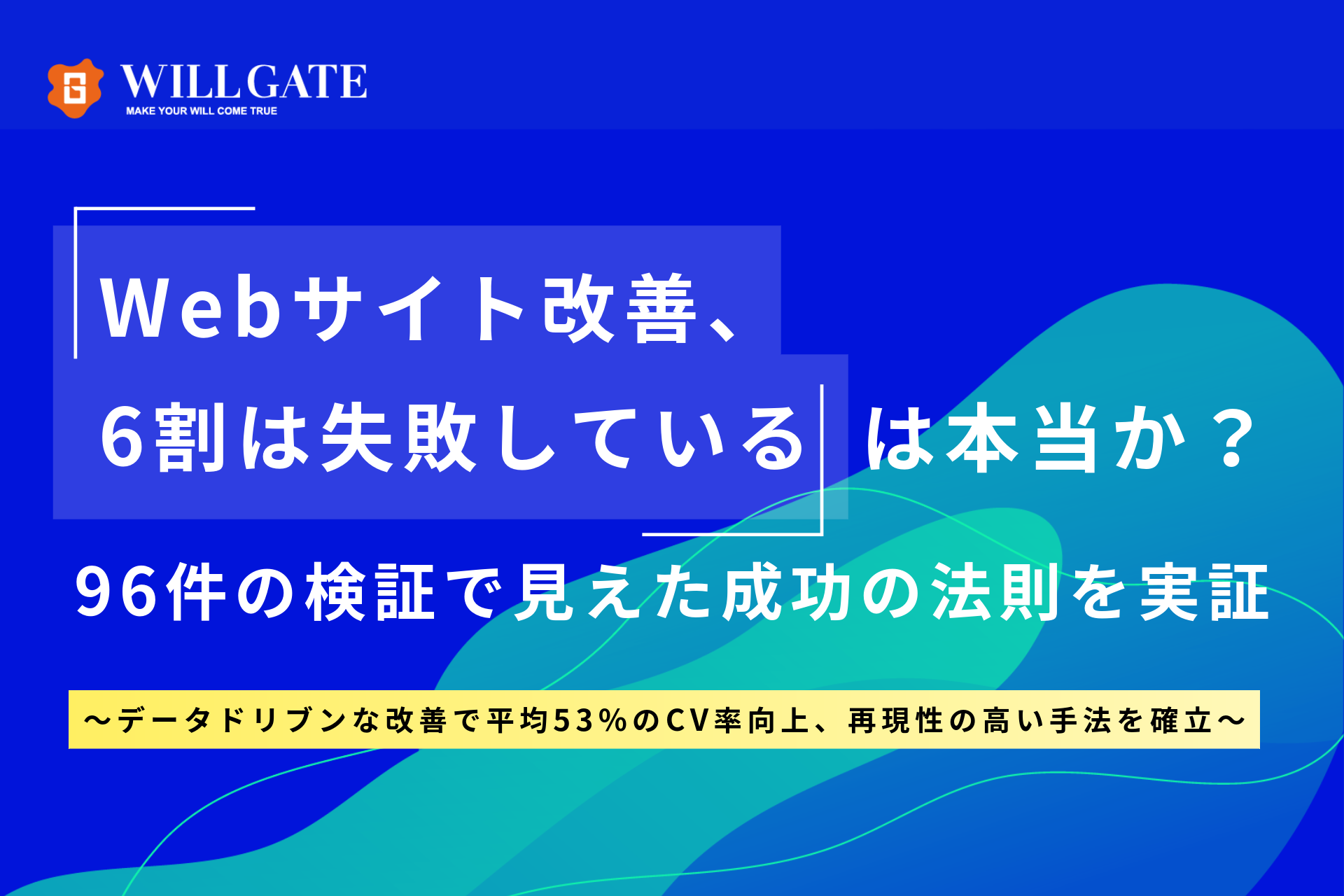 WILLGATE
MAKE YOUR WILL COME TRUE

Webサイト改善、
6割は失敗している は本当か？

96件の検証で見えた成功の法則を実証

～データドリブンな改善で平均53%のCV率向上、再現性の高い手法を確立～